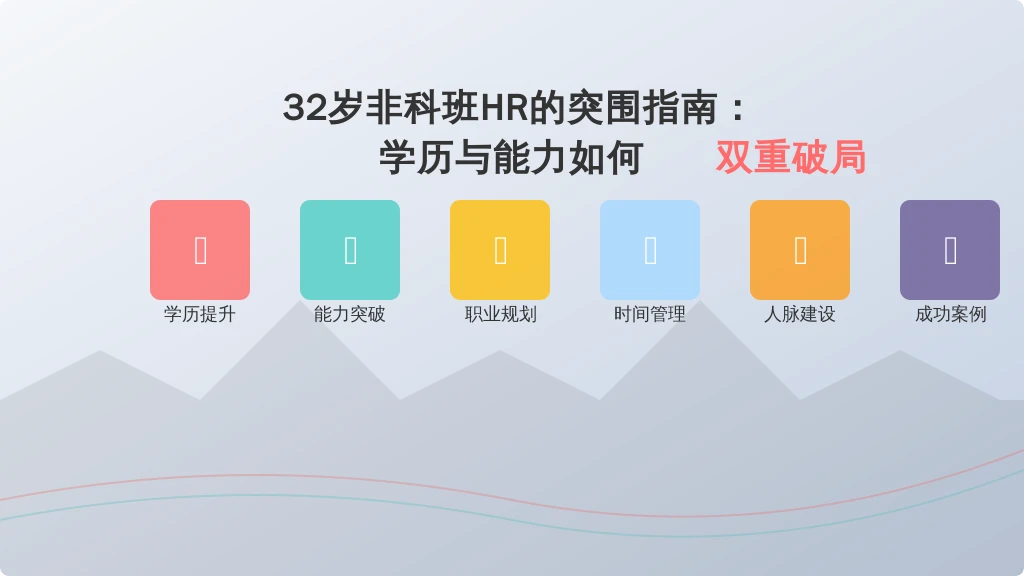 32岁非科班HR的突围指南：
学历与能力如何 双重破局

学历提升

能力突破

职业规划

时间管理

人脉建设

成功案例